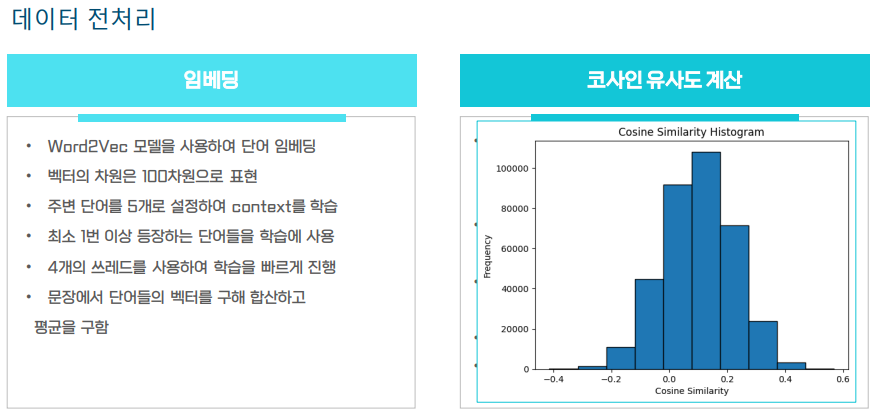 데이터 전처리

임베딩

• Word2Vec 모델을 사용하여 단어 임베딩
• 벡터의 차원은 100차원으로 표현
• 주변 단어를 5개로 설정하여 context를 학습
• 최소 1번 이상 등장하는 단어들을 학습에 사용
• 4개의 쓰레드를 사용하여 학습을 빠르게 진행
• 문장에서 단어들의 벡터를 구해 합산하고 평균을 구함

코사인 유사도 계산

Cosine Similarity Histogram

Frequency

100000
80000
60000
40000
20000
0

−0.4 −0.2 0.0 0.2 0.4 0.6

Cosine Similarity